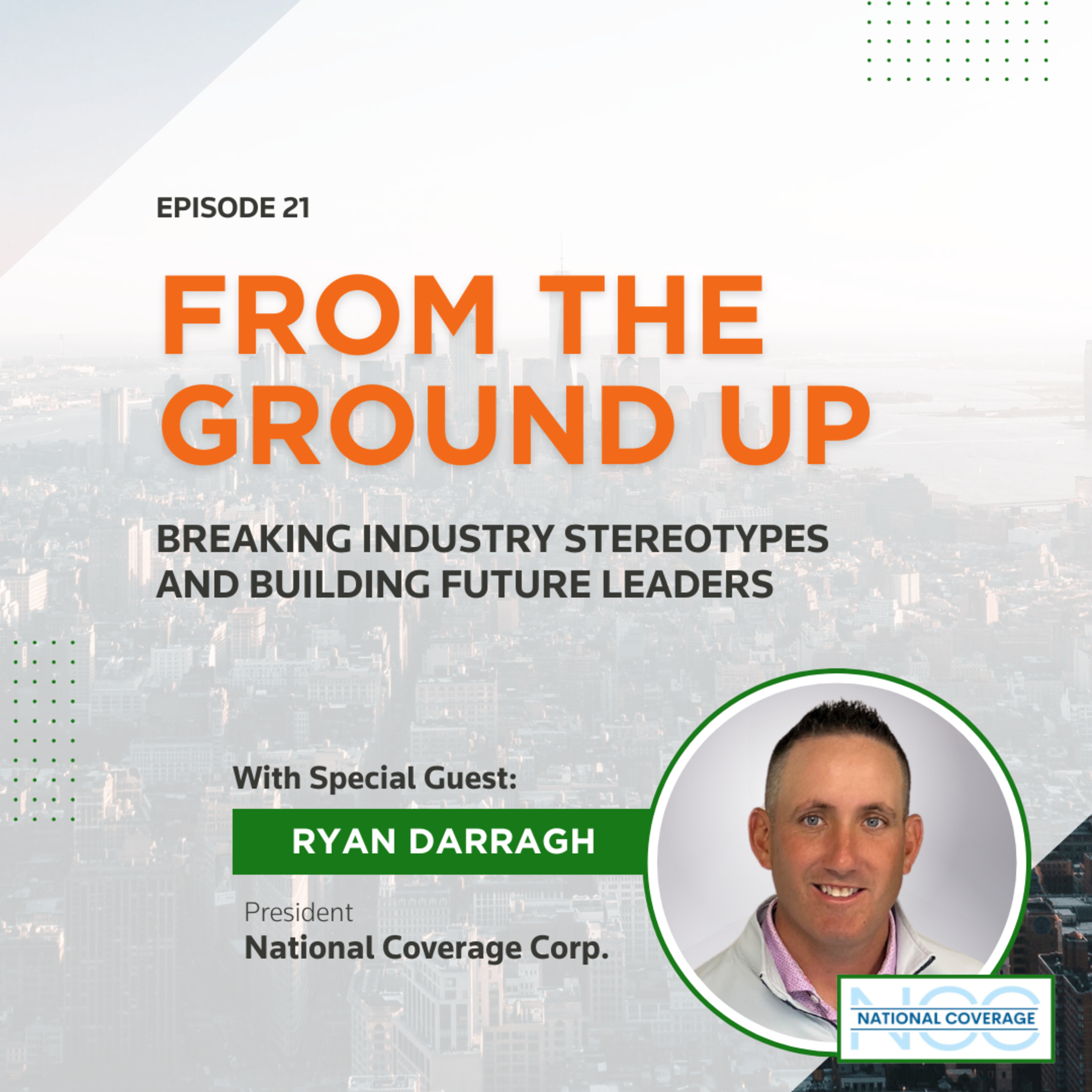 EPISODE 21

FROM THE GROUND UP

BREAKING INDUSTRY STEREOTYPES AND BUILDING FUTURE LEADERS

With Special Guest:

RYAN DARRAGH

President
National Coverage Corp.

NCC
NATIONAL COVERAGE